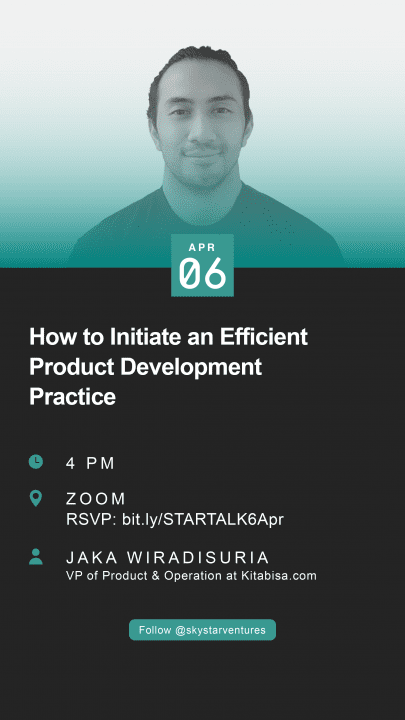 APR
06

How to Initiate an Efficient Product Development Practice

4 PM

ZOOM
RSVP: bit.ly/STARTALK6Apr

JAKA WIRADISURIA
VP of Product & Operation at Kitabisa.com

Follow @skystarventures